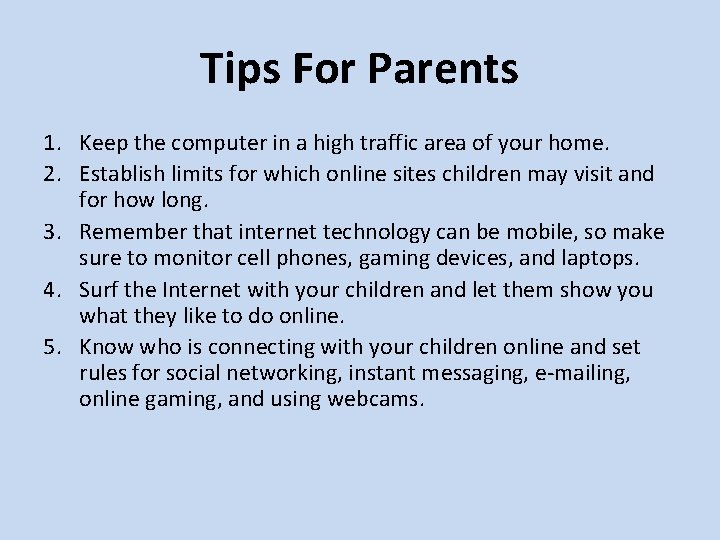 Tips For Parents

1. Keep the computer in a high traffic area of your home.
2. Establish limits for which online sites children may visit and for how long.
3. Remember that internet technology can be mobile, so make sure to monitor cell phones, gaming devices, and laptops.
4. Surf the Internet with your children and let them show you what they like to do online.
5. Know who is connecting with your children online and set rules for social networking, instant messaging, e-mailing, online gaming, and using webcams.